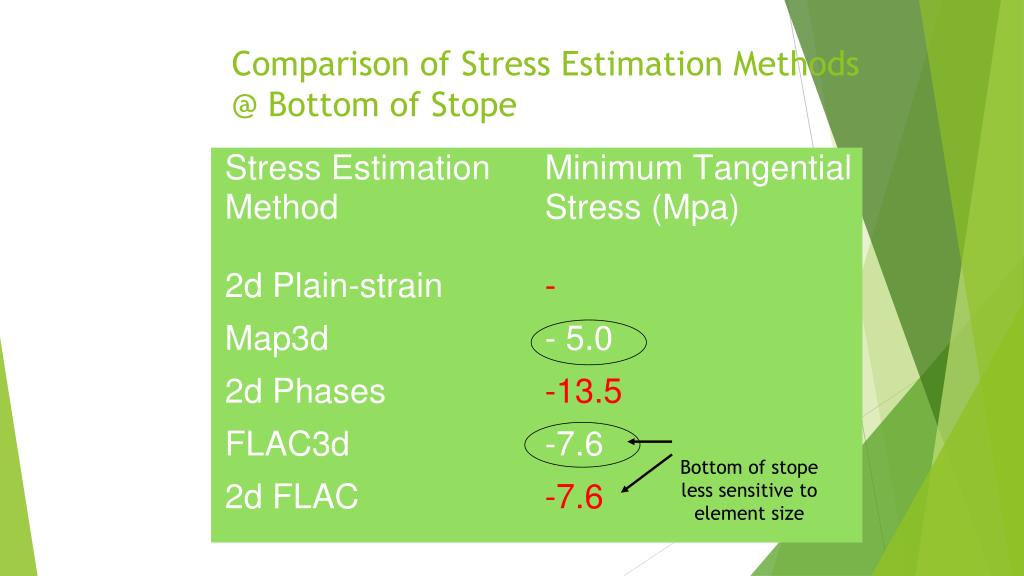 Comparison of Stress Estimation Methods
@ Bottom of Stope

| Stress Estimation Method | Minimum Tangential Stress (Mpa) |
|---|---|
| 2d Plain-strain | - |
| Map3d | - 5.0 |
| 2d Phases | -13.5 |
| FLAC3d | -7.6 |
| 2d FLAC | -7.6 |

Bottom of stope less sensitive to element size